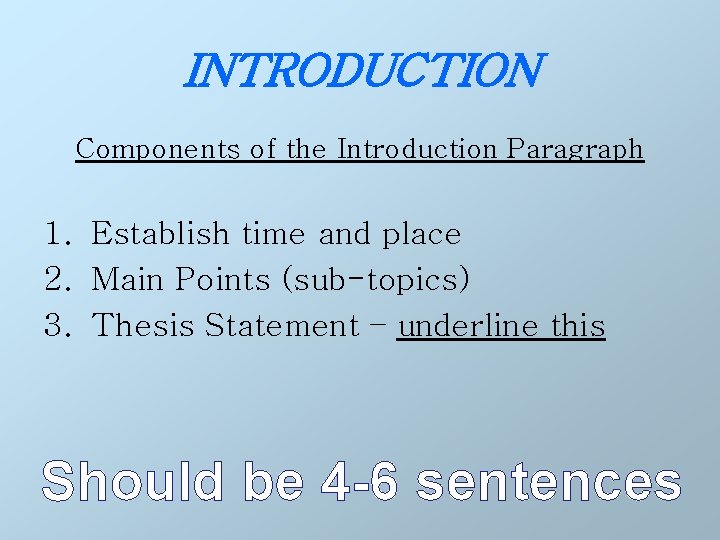 INTRODUCTION

Components of the Introduction Paragraph

1. Establish time and place
2. Main Points (sub-topics)
3. Thesis Statement – underline this

Should be 4-6 sentences